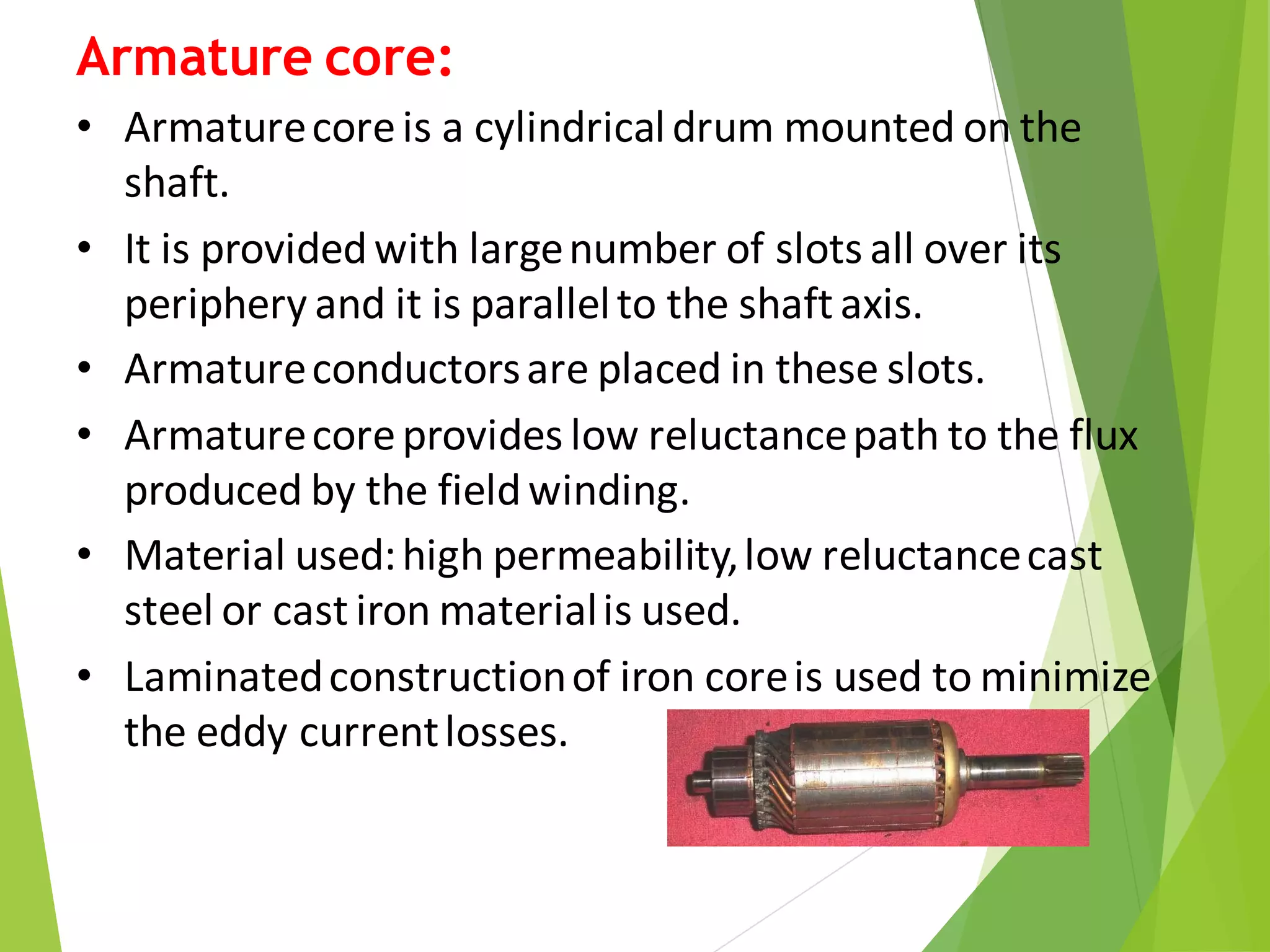 Armature core:

• Armature core is a cylindrical drum mounted on the shaft.

• It is provided with large number of slots all over its periphery and it is parallel to the shaft axis.

• Armature conductors are placed in these slots.

• Armature core provides low reluctance path to the flux produced by the field winding.

• Material used: high permeability, low reluctance cast steel or cast iron material is used.

• Laminated construction of iron core is used to minimize the eddy current losses.